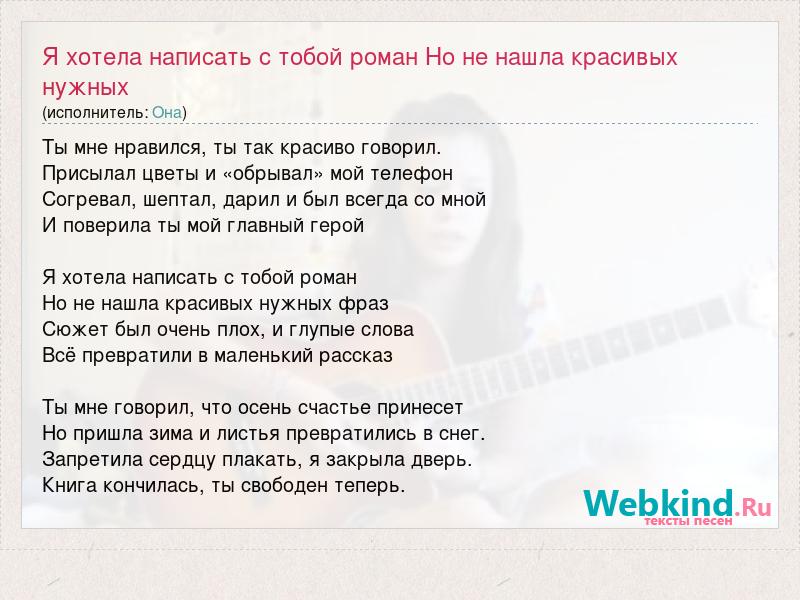 Я хотела написать с тобой роман Но не нашла красивых нужных
(исполнитель: Она)

Ты мне нравился, ты так красиво говорил.
Присылал цветы и «обрывал» мой телефон
Согревал, шептал, дарил и был всегда со мной
И поверила ты мой главный герой

Я хотела написать с тобой роман
Но не нашла красивых нужных фраз
Сюжет был очень плох, и глупые слова
Всё превратили в маленький рассказ

Ты мне говорил, что осень счастье принесет
Но пришла зима и листья превратились в снег.
Запретила сердцу плакать, я закрыла дверь.
Книга кончилась, ты свободен теперь.

Webkind.Ru
тексты песен